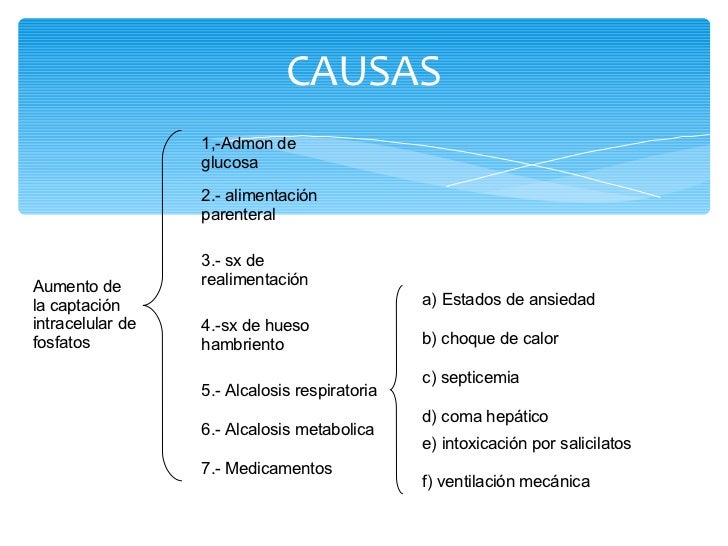 CAUSAS

Aumento de la captación intracelular de fosfatos

1,-Admon de glucosa

2.- alimentación parenteral

3.- sx de realimentación

4.-sx de hueso hambriento

5.- Alcalosis respiratoria

6.- Alcalosis metabolica

7.- Medicamentos

a) Estados de ansiedad

b) choque de calor

c) septicemia

d) coma hepático

e) intoxicación por salicilatos

f) ventilación mecánica